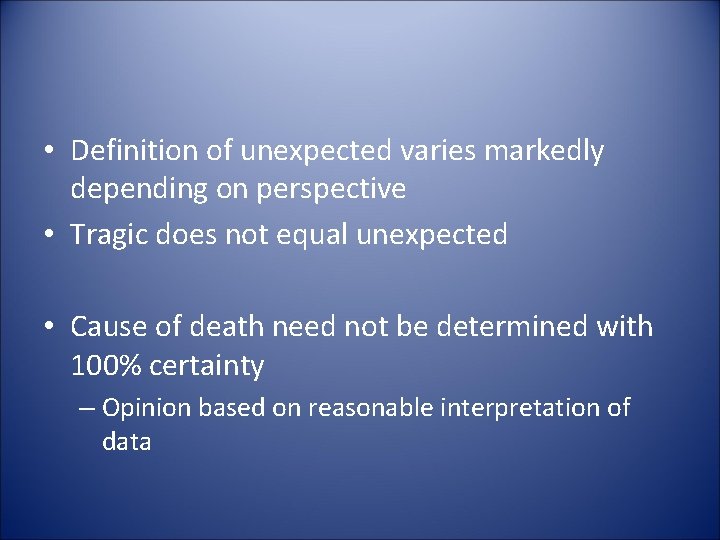 • Definition of unexpected varies markedly depending on perspective
• Tragic does not equal unexpected

• Cause of death need not be determined with 100% certainty
– Opinion based on reasonable interpretation of data